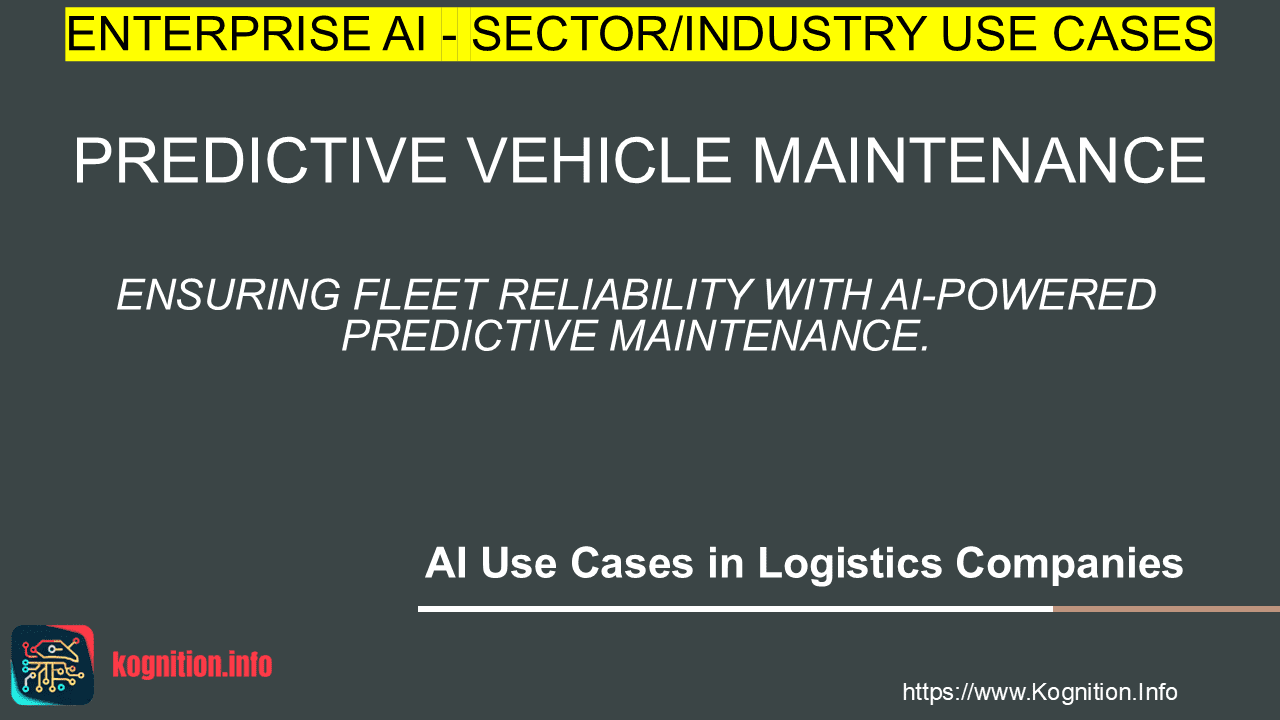 ENTERPRISE AI - SECTOR/INDUSTRY USE CASES

PREDICTIVE VEHICLE MAINTENANCE

ENSURING FLEET RELIABILITY WITH AI-POWERED PREDICTIVE MAINTENANCE.

AI Use Cases in Logistics Companies

kognition.info

https://www.Kognition.Info